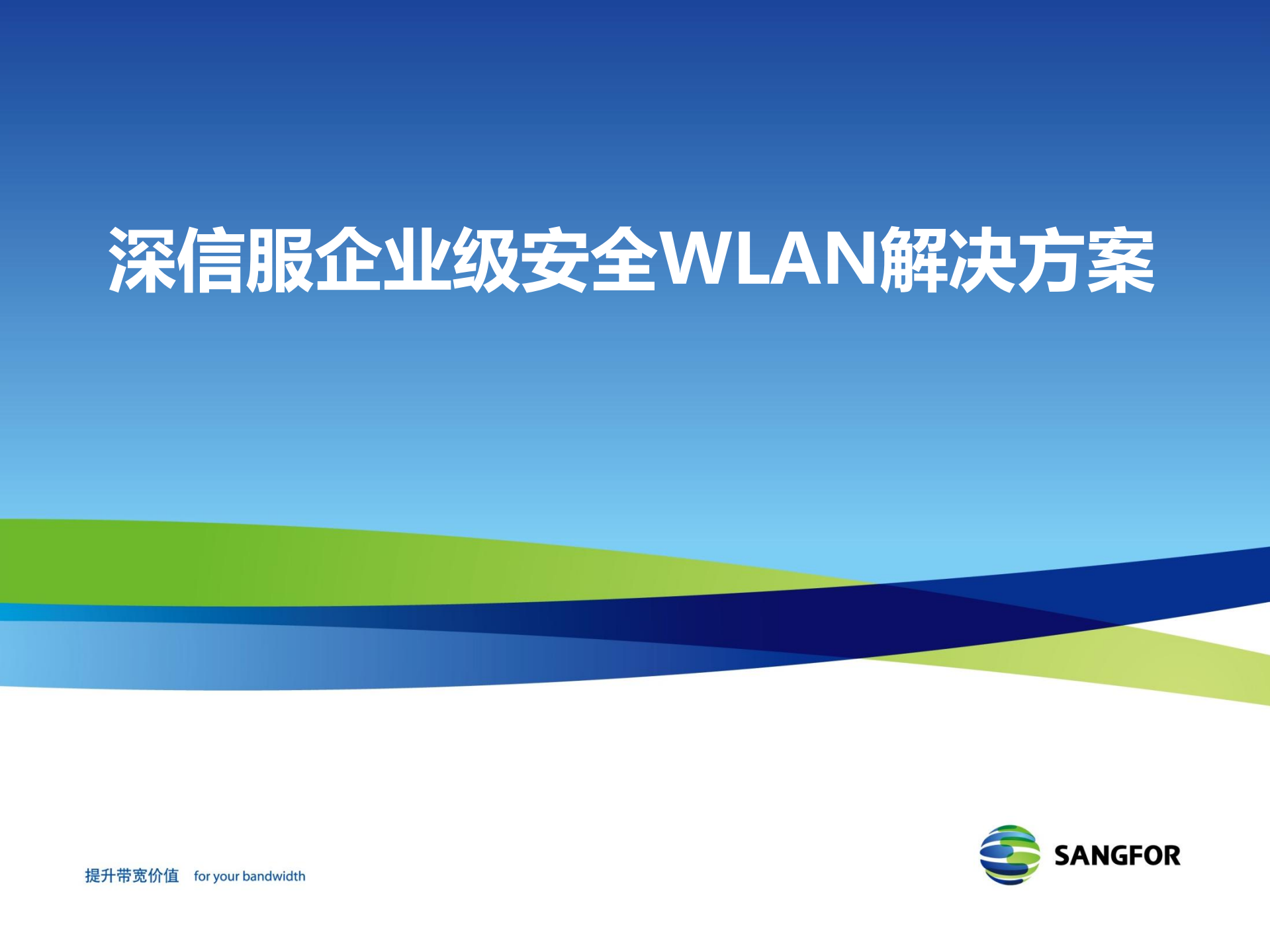 深信服企业级安全WLAN解决方案

提升带宽价值 for your bandwidth

SANGFOR